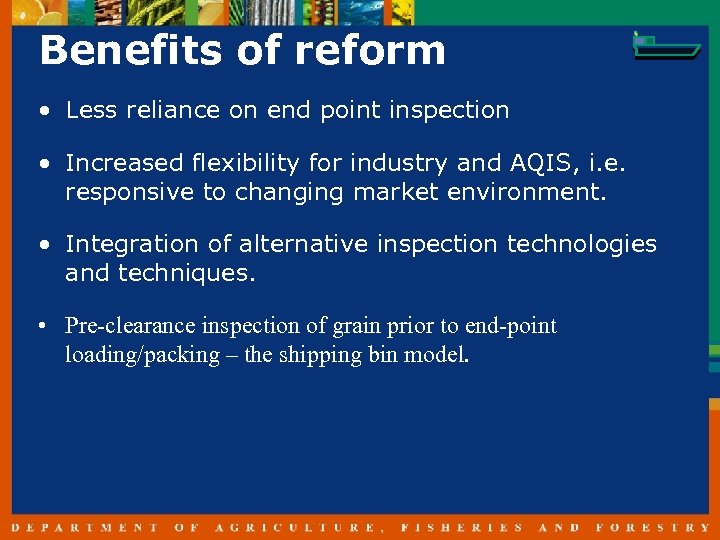 Benefits of reform

• Less reliance on end point inspection

• Increased flexibility for industry and AQIS, i.e. responsive to changing market environment.

• Integration of alternative inspection technologies and techniques.

• Pre-clearance inspection of grain prior to end-point loading/packing – the shipping bin model.

DEPARTMENT OF AGRICULTURE, FISHERIES AND FORESTRY